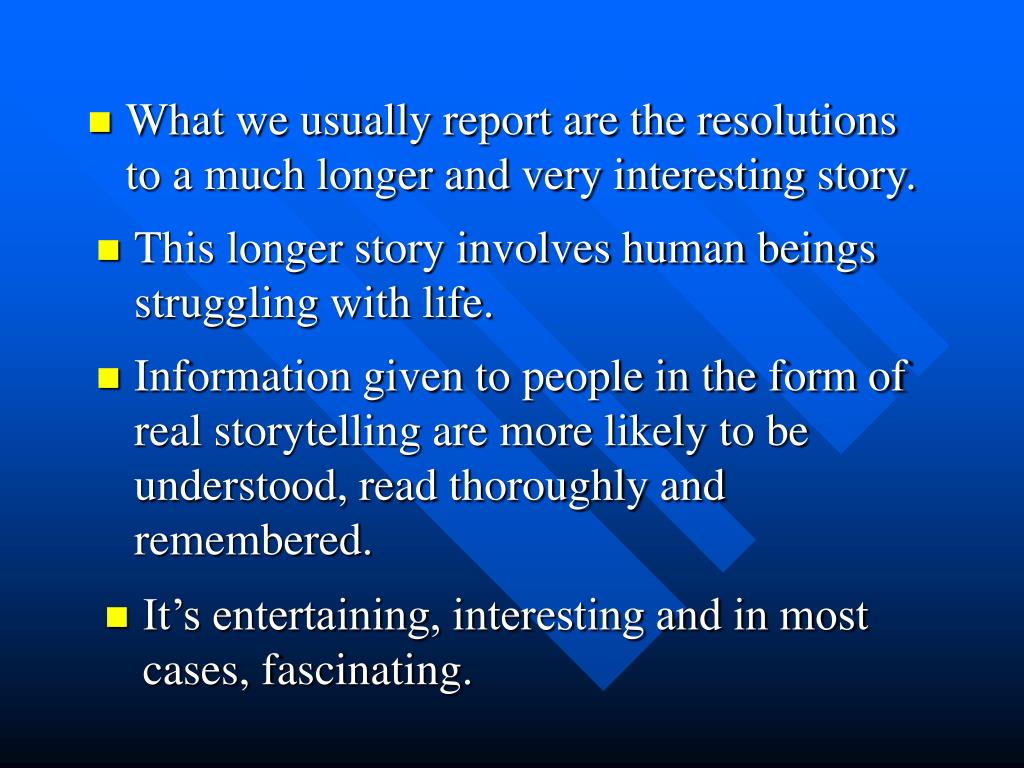 What we usually report are the resolutions to a much longer and very interesting story.

This longer story involves human beings struggling with life.

Information given to people in the form of real storytelling are more likely to be understood, read thoroughly and remembered.

It’s entertaining, interesting and in most cases, fascinating.